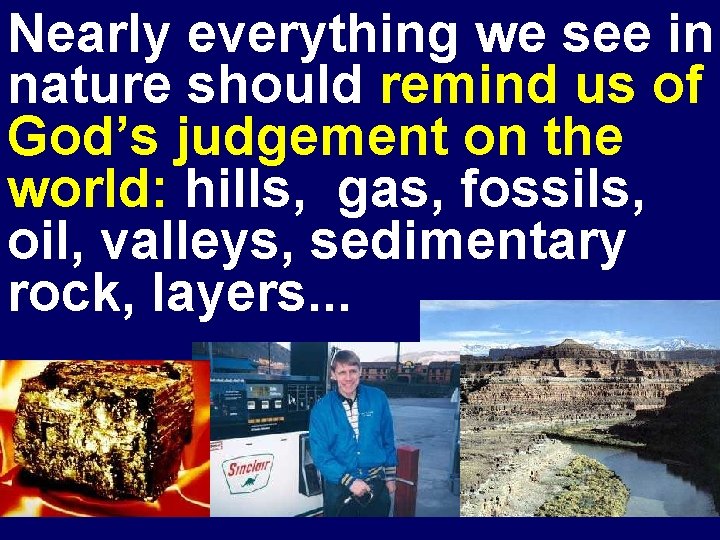 Nearly everything we see in nature should remind us of God's judgement on the world: hills, gas, fossils, oil, valleys, sedimentary rock, layers...

Sinclair